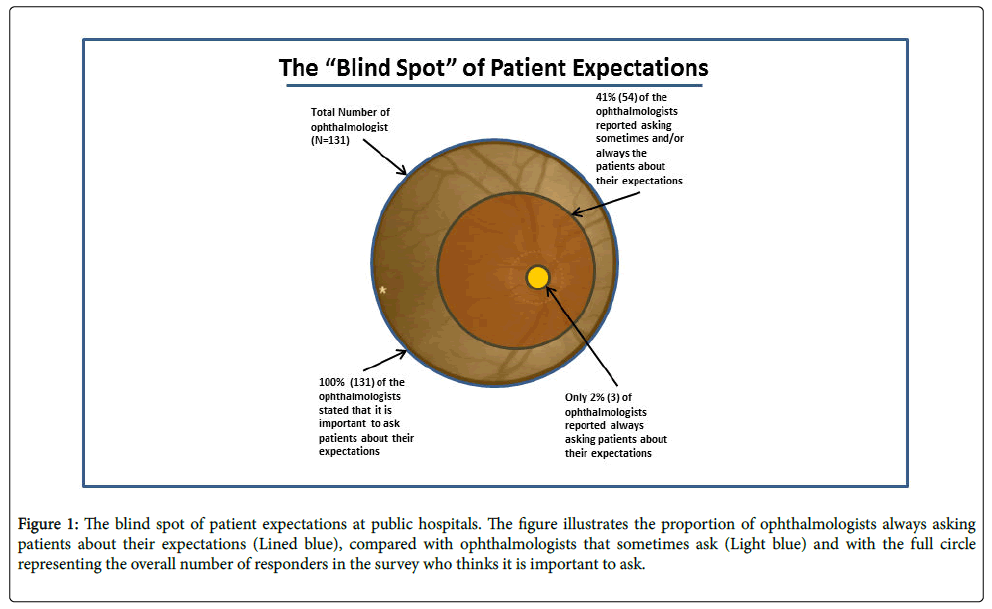 The “Blind Spot” of Patient Expectations

Total Number of ophthalmologist (N=131)

41% (54) of the ophthalmologists reported asking sometimes and/or always the patients about their expectations

100% (131) of the ophthalmologists stated that it is important to ask patients about their expectations

Only 2% (3) of ophthalmologists reported always asking patients about their expectations

Figure 1: The blind spot of patient expectations at public hospitals. The figure illustrates the proportion of ophthalmologists always asking patients about their expectations (Lined blue), compared with ophthalmologists that sometimes ask (Light blue) and with the full circle representing the overall number of responders in the survey who thinks it is important to ask.